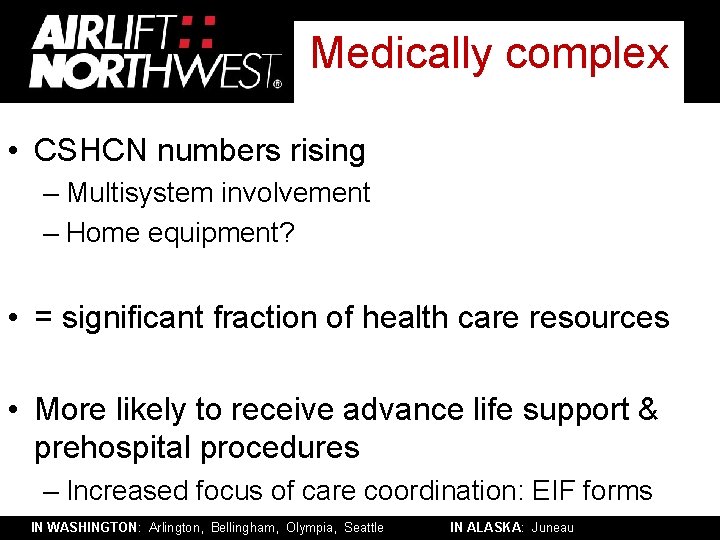 AIRLIFT NORTHWEST®

Medically complex

• CSHCN numbers rising
– Multisystem involvement
– Home equipment?

• = significant fraction of health care resources

• More likely to receive advance life support & prehospital procedures
– Increased focus of care coordination: EIF forms

IN WASHINGTON: Arlington, Bellingham, Olympia, Seattle IN ALASKA: Juneau